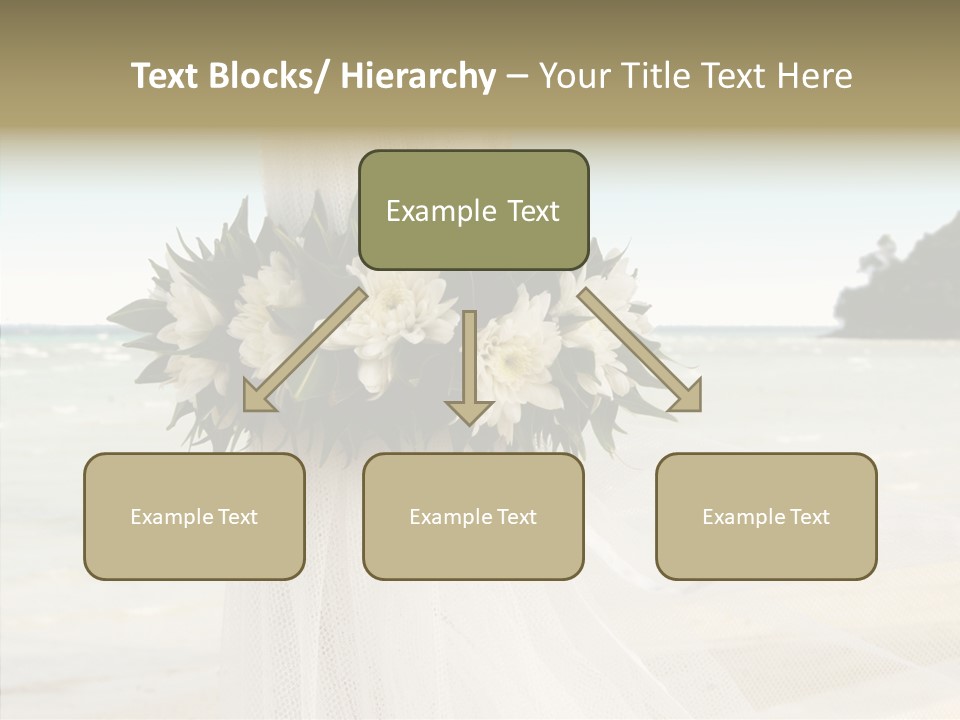 Text Blocks/ Hierarchy – Your Title Text Here

Example Text

Example Text

Example Text

Example Text